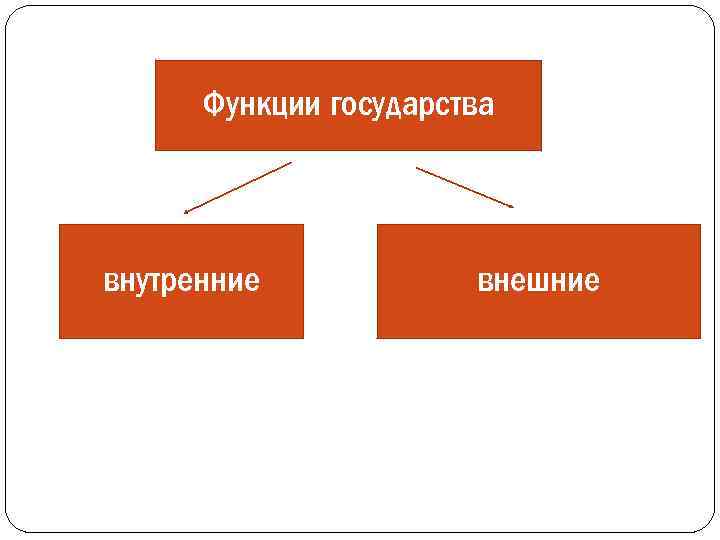 Функции государства

внутренние

внешние